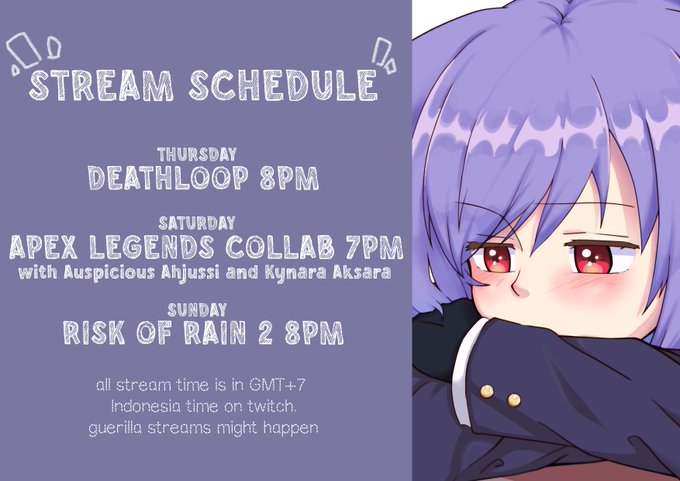 STREAM SCHEDULE

THURSDAY
DEATHLOOP 8PM

SATURDAY
APEX LEGENDS COLLAB 7PM
with Auspicious Ahjussi and Kynara Aksara

SUNDAY
RISK OF RAIN 2 8PM

all stream time is in GMT+7
Indonesia time on twitch.
guerilla streams might happen